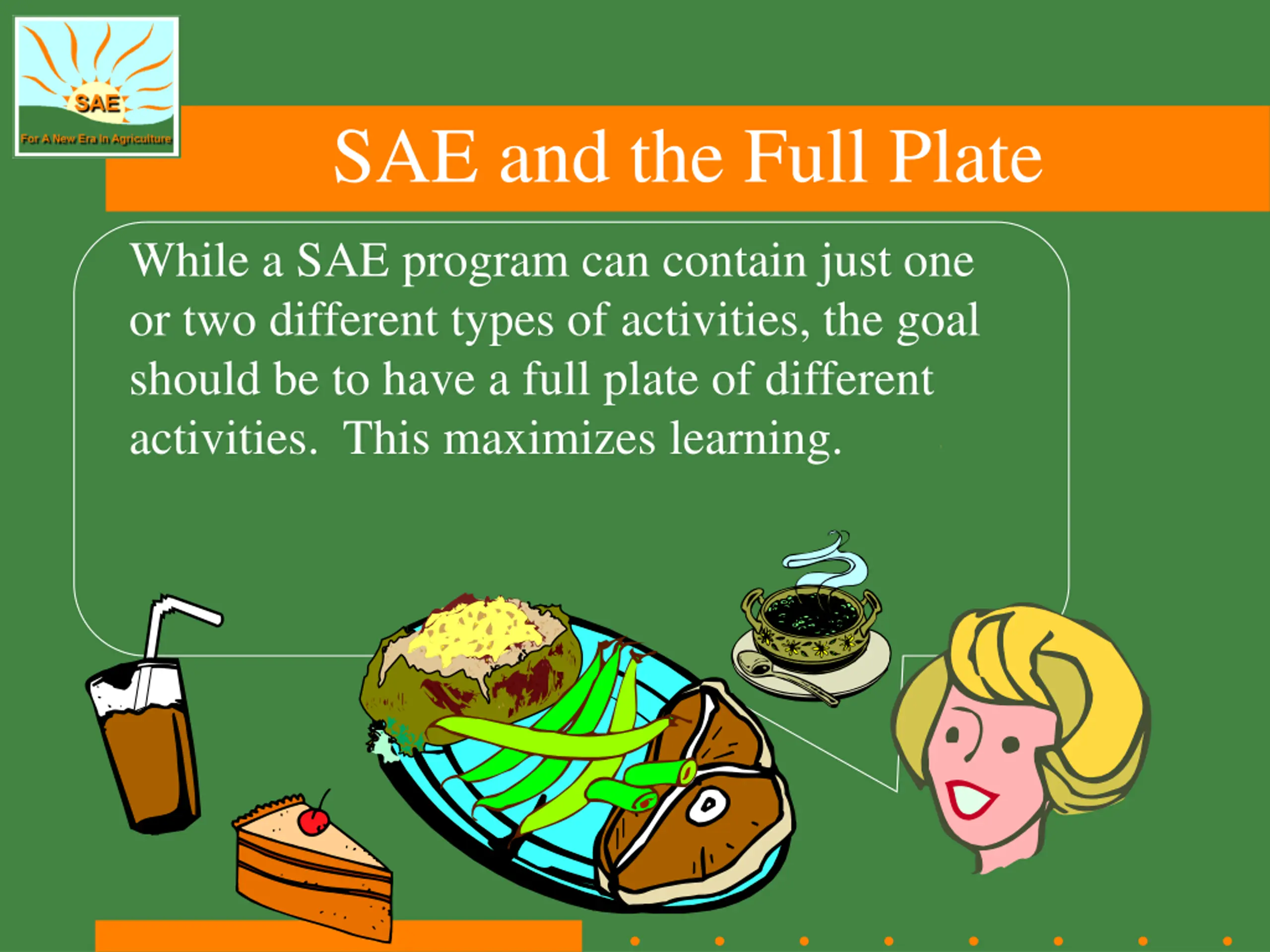 SAE
For A New Era In Agriculture

SAE and the Full Plate

While a SAE program can contain just one or two different types of activities, the goal should be to have a full plate of different activities. This maximizes learning.